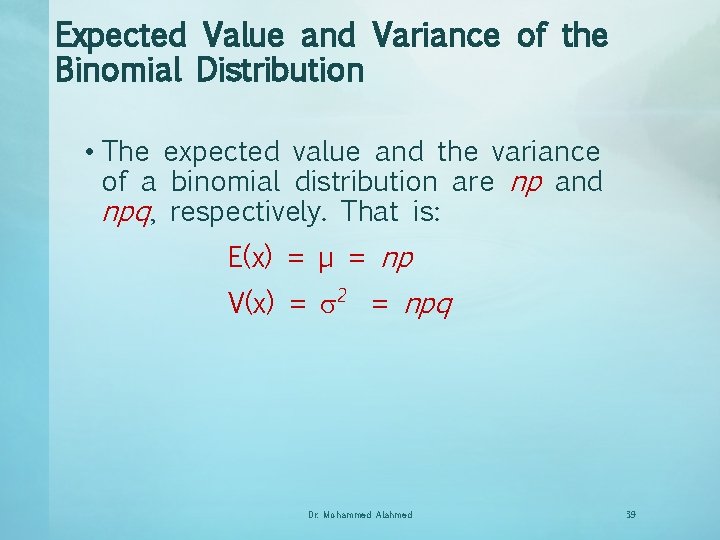 Expected Value and Variance of the Binomial Distribution

• The expected value and the variance of a binomial distribution are np and npq, respectively. That is:

$E(x) = \mu = np$

$V(x) = \sigma^2 = npq$

Dr. Mohammed Alahmed

39